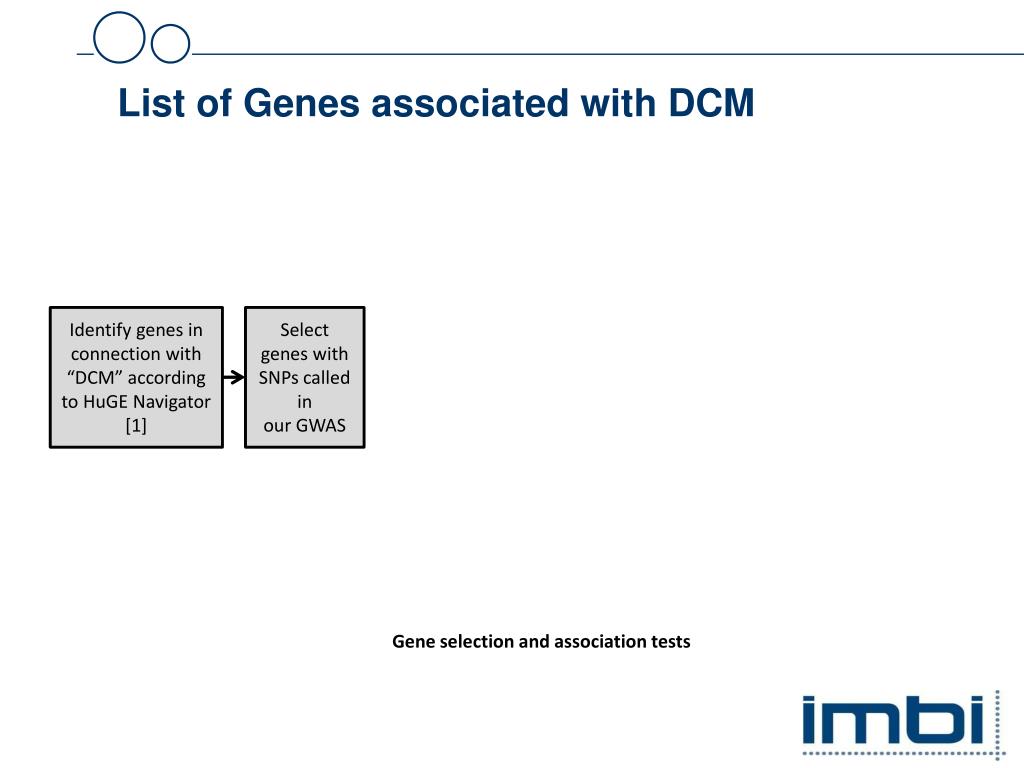 List of Genes associated with DCM

Identify genes in connection with “DCM” according to HuGE Navigator [1]

Select genes with SNPs called in our GWAS

Gene selection and association tests

imbi